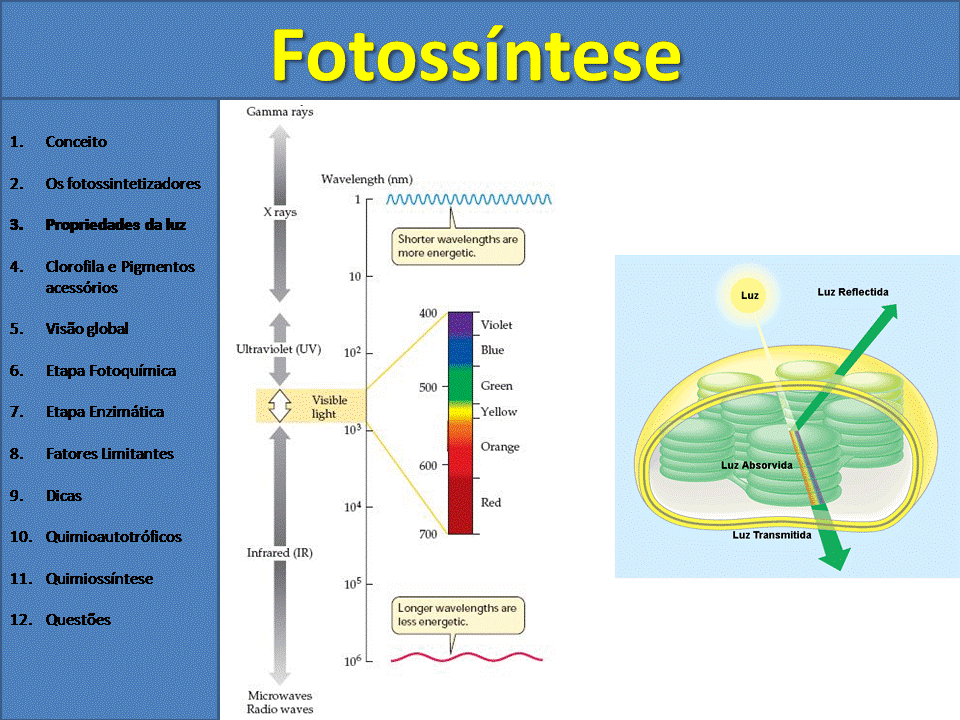 Fotossíntese

1. Conceito
2. Os fotossintetizadores
3. Propriedades da luz
4. Clorofila e Pigmentos acessórios
5. Visão global
6. Etapa Fotoquímica
7. Etapa Enzimática
8. Fatores Limitantes
9. Dicas
10. Quimioautotróficos
11. Quimiossíntese
12. Questões

Gamma rays
X rays
Ultraviolet (UV)
Visible light
Infrared (IR)
Microwaves
Radio waves

Wavelength (nm)
1
10
$10^2$
$10^3$
$10^4$
$10^5$
$10^6$

Shorter wavelengths are more energetic.

400
500
600
700
Violet
Blue
Green
Yellow
Orange
Red

Longer wavelengths are less energetic.

Luz
Luz Reflectida
Luz Absorvida
Luz Transmitida